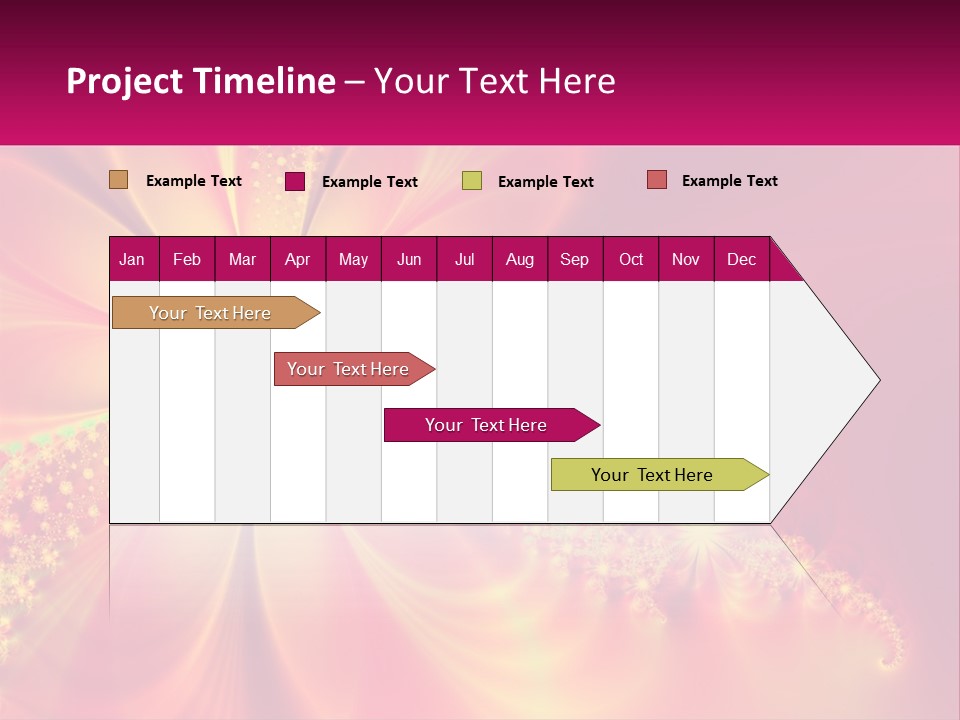 Project Timeline – Your Text Here

Example Text
Example Text
Example Text
Example Text

| Jan | Feb | Mar | Apr | May | Jun | Jul | Aug | Sep | Oct | Nov | Dec |
|---|---|---|---|---|---|---|---|---|---|---|---|

Your Text Here
Your Text Here
Your Text Here
Your Text Here